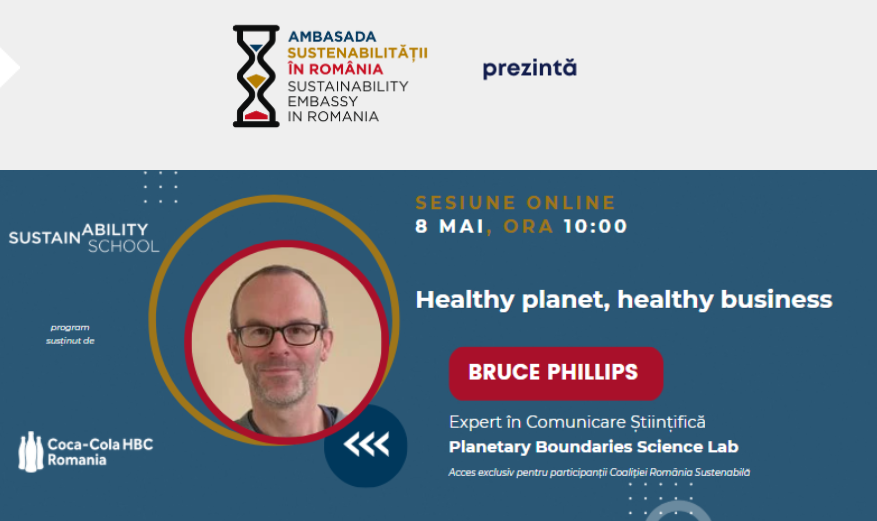 AMBASADA SUSTENABILITĂȚII ÎN ROMÂNIA
SUSTAINABILITY EMBASSY IN ROMANIA

prezintă

SUSTAINABILITY SCHOOL

program susținut de

Coca-Cola HBC Romania

SESIUNE ONLINE
8 MAI, ORA 10:00

Healthy planet, healthy business

BRUCE PHILLIPS

Expert în Comunicare Științifică
Planetary Boundaries Science Lab

Acces exclusiv pentru participanții Coaliției România Sustenabilă